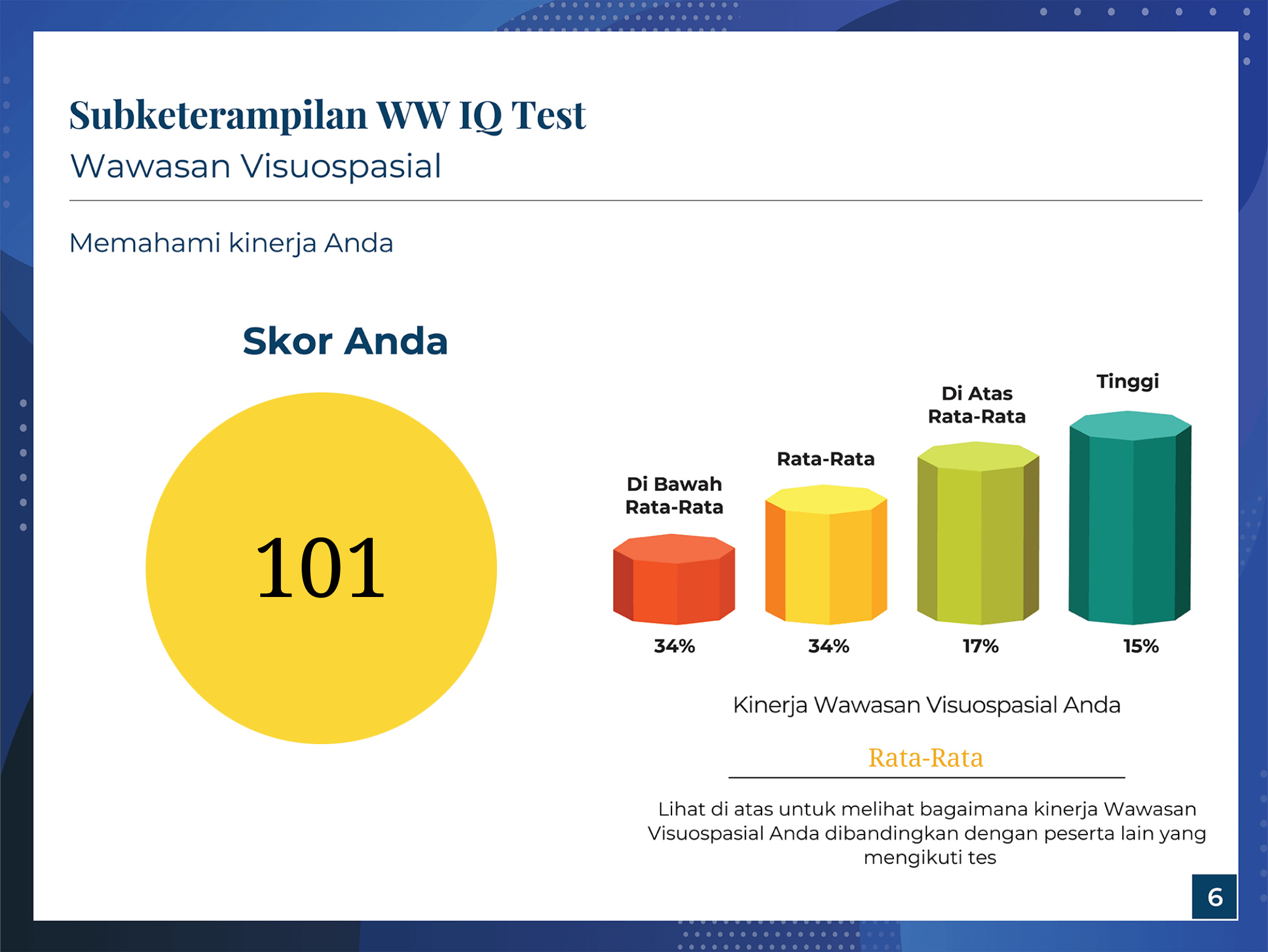 Subketerampilan WW IQ Test
Wawasan Visuospasial

Memahami kinerja Anda

Skor Anda

101

Di Bawah
Rata-Rata

Rata-Rata

Di Atas
Rata-Rata

Tinggi

34%

34%

17%

15%

Kinerja Wawasan Visuospasial Anda

Rata-Rata

Lihat di atas untuk melihat bagaimana kinerja Wawasan Visuospasial Anda dibandingkan dengan peserta lain yang mengikuti tes

6